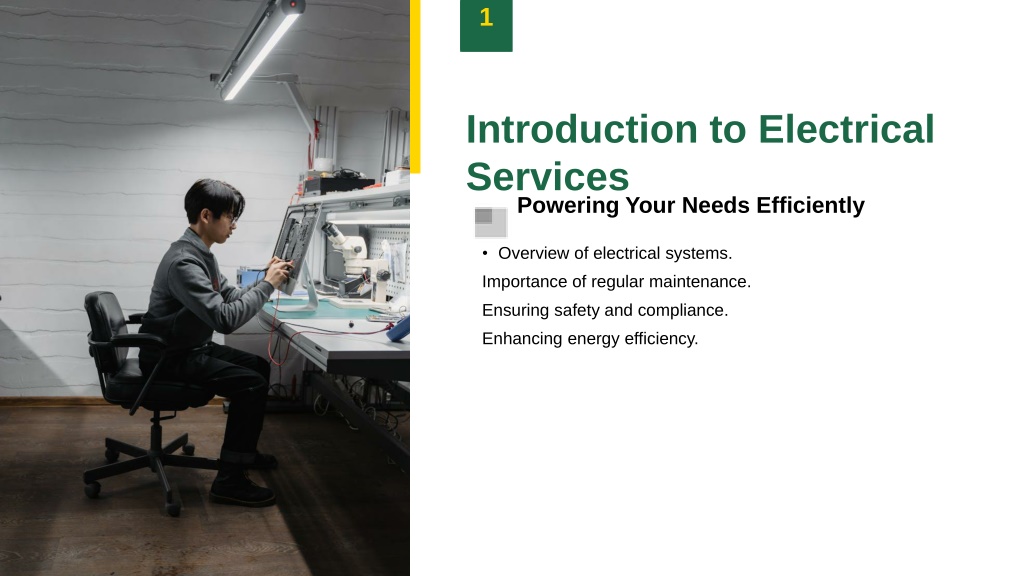 1

Introduction to Electrical Services

Powering Your Needs Efficiently

• Overview of electrical systems.
Importance of regular maintenance.
Ensuring safety and compliance.
Enhancing energy efficiency.